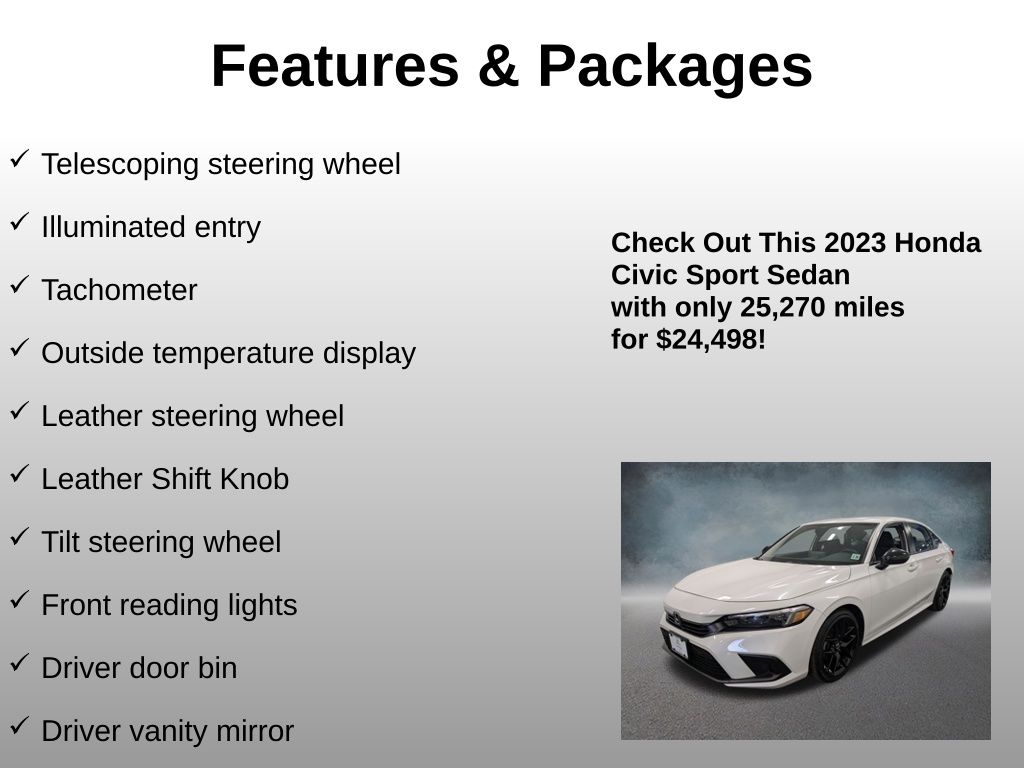 Features & Packages

✓ Telescoping steering wheel

✓ Illuminated entry

✓ Tachometer

✓ Outside temperature display

✓ Leather steering wheel

✓ Leather Shift Knob

✓ Tilt steering wheel

✓ Front reading lights

✓ Driver door bin

✓ Driver vanity mirror

Check Out This 2023 Honda Civic Sport Sedan with only 25,270 miles for $24,498!